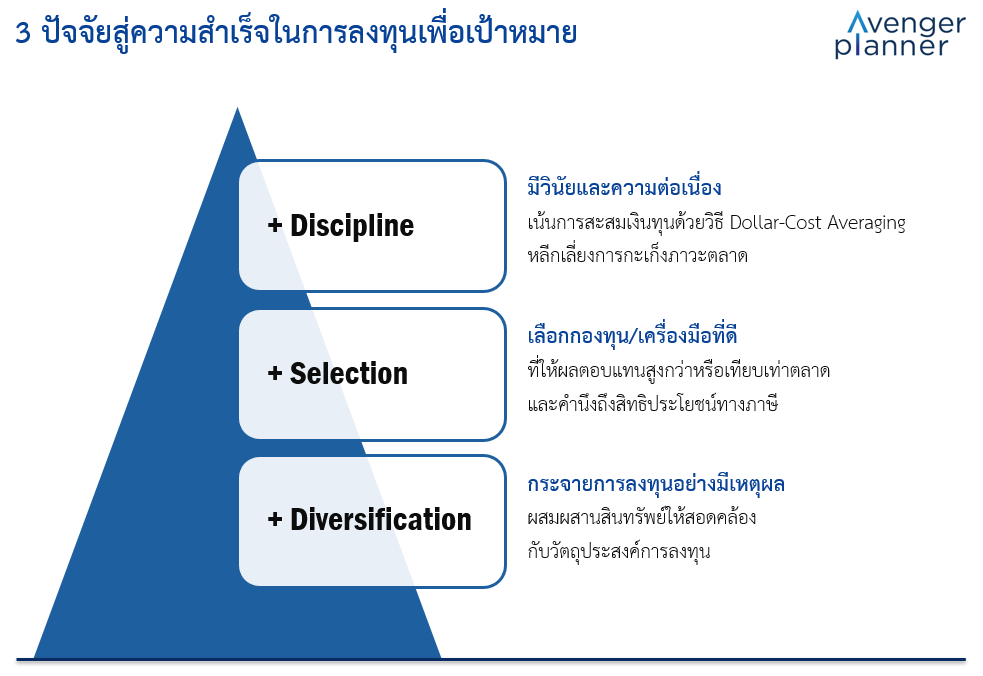 3 ปัจจัยสู่ความสำเร็จในการลงทุนเพื่อเป้าหมาย

Avenger planner

+ Discipline

มีวินัยและความต่อเนื่อง
เน้นการสะสมเงินทุนด้วยวิธี Dollar-Cost Averaging
หลีกเลี่ยงการกะเก็งภาวะตลาด

+ Selection

เลือกกองทุน/เครื่องมือที่ดี
ที่ให้ผลตอบแทนสูงกว่าหรือเทียบเท่าตลาด
และคำนึงถึงสิทธิประโยชน์ทางภาษี

+ Diversification

กระจายการลงทุนอย่างมีเหตุผล
ผสมผสานสินทรัพย์ให้สอดคล้อง
กับวัตถุประสงค์การลงทุน